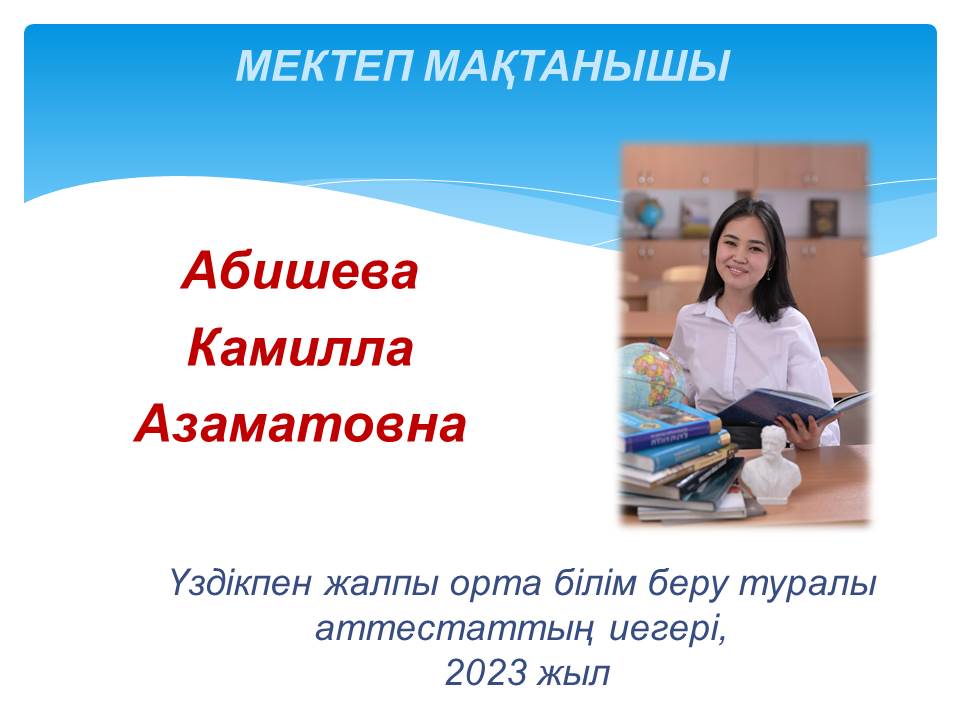 МЕКТЕП МАҚТАНЫШЫ

Абишева
Камилла
Азаматовна

Үздікпен жалпы орта білім беру туралы аттестаттың иегері,
2023 жыл